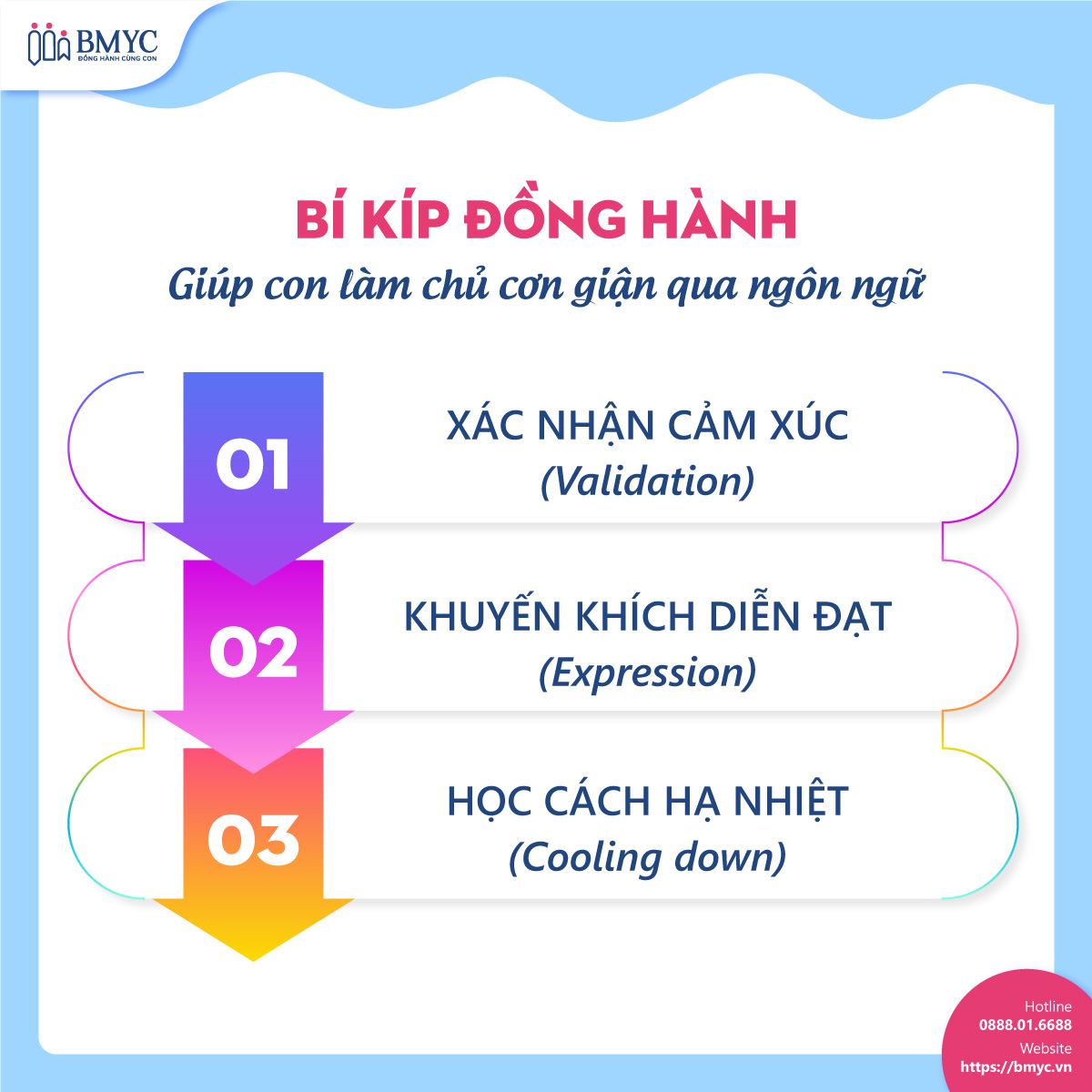 BMYC
ĐỒNG HÀNH CÙNG CON

BÍ KÍP ĐỒNG HÀNH
Giúp con làm chủ cơn giận qua ngôn ngữ

01
XÁC NHẬN CẢM XÚC
(Validation)

02
KHUYẾN KHÍCH DIỄN ĐẠT
(Expression)

03
HỌC CÁCH HẠ NHIỆT
(Cooling down)

Hotline
0888.01.6688
Website
https://bmyc.vn